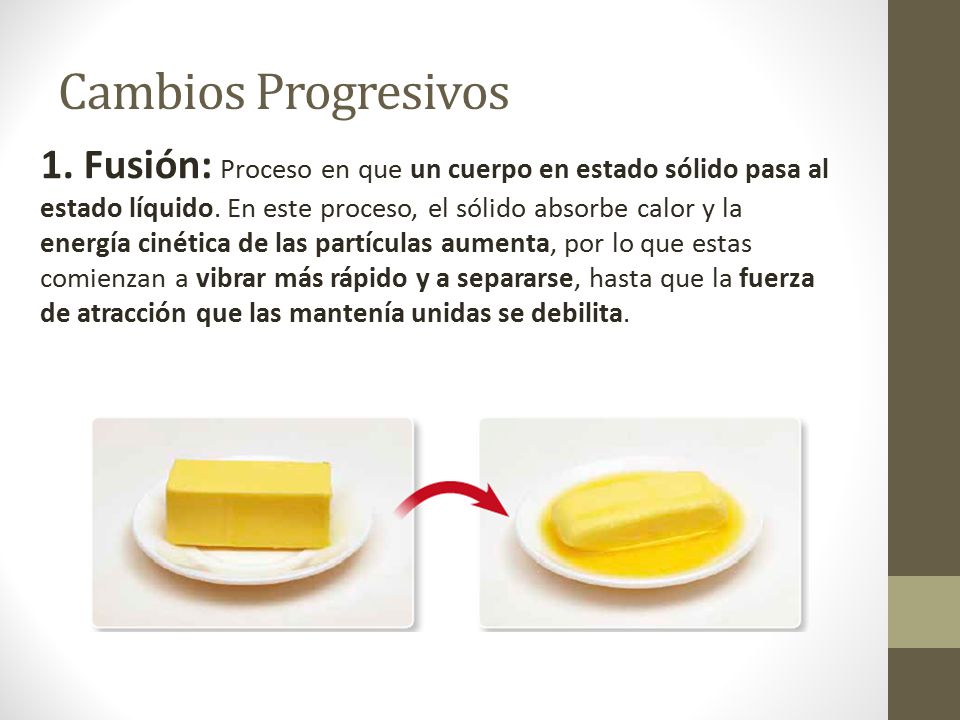 Cambios Progresivos

1. Fusión: Proceso en que un cuerpo en estado sólido pasa al estado líquido. En este proceso, el sólido absorbe calor y la energía cinética de las partículas aumenta, por lo que estas comienzan a vibrar más rápido y a separarse, hasta que la fuerza de atracción que las mantenía unidas se debilita.